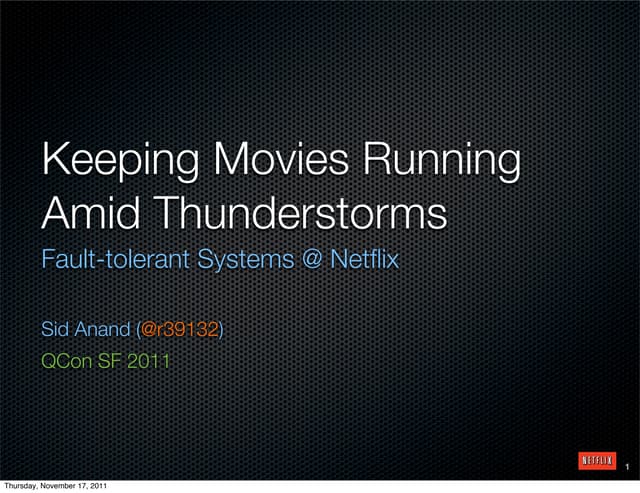 Keeping Movies Running Amid Thunderstorms

Fault-tolerant Systems @ Netflix

Sid Anand (@r39132)

QCon SF 2011

NETFLIX

1

Thursday, November 17, 2011